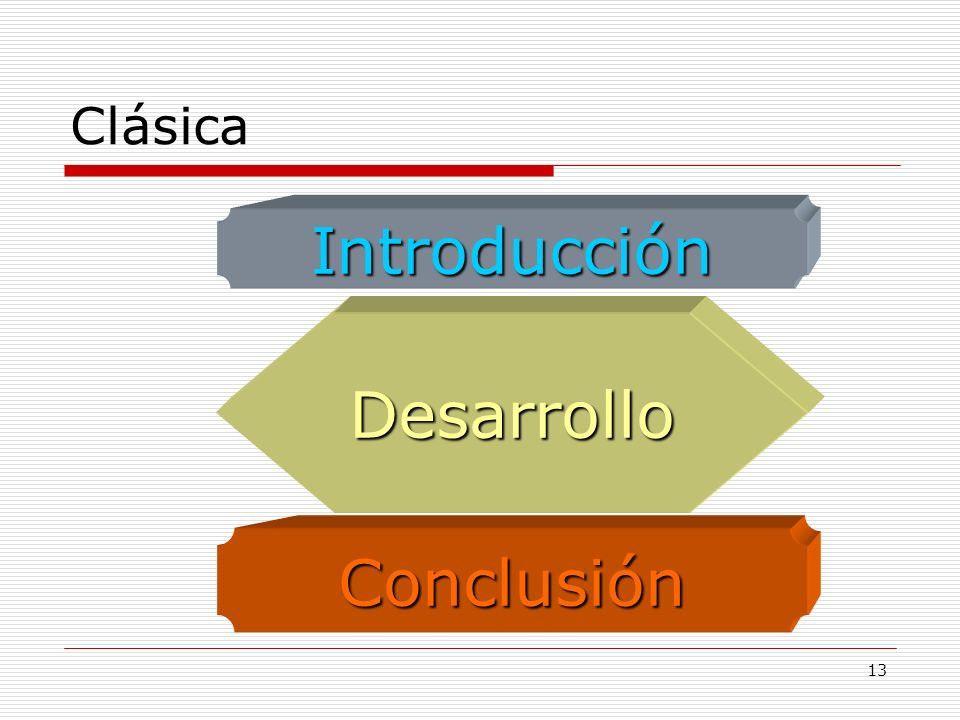 Clásica

Introducción

Desarrollo

Conclusión

13